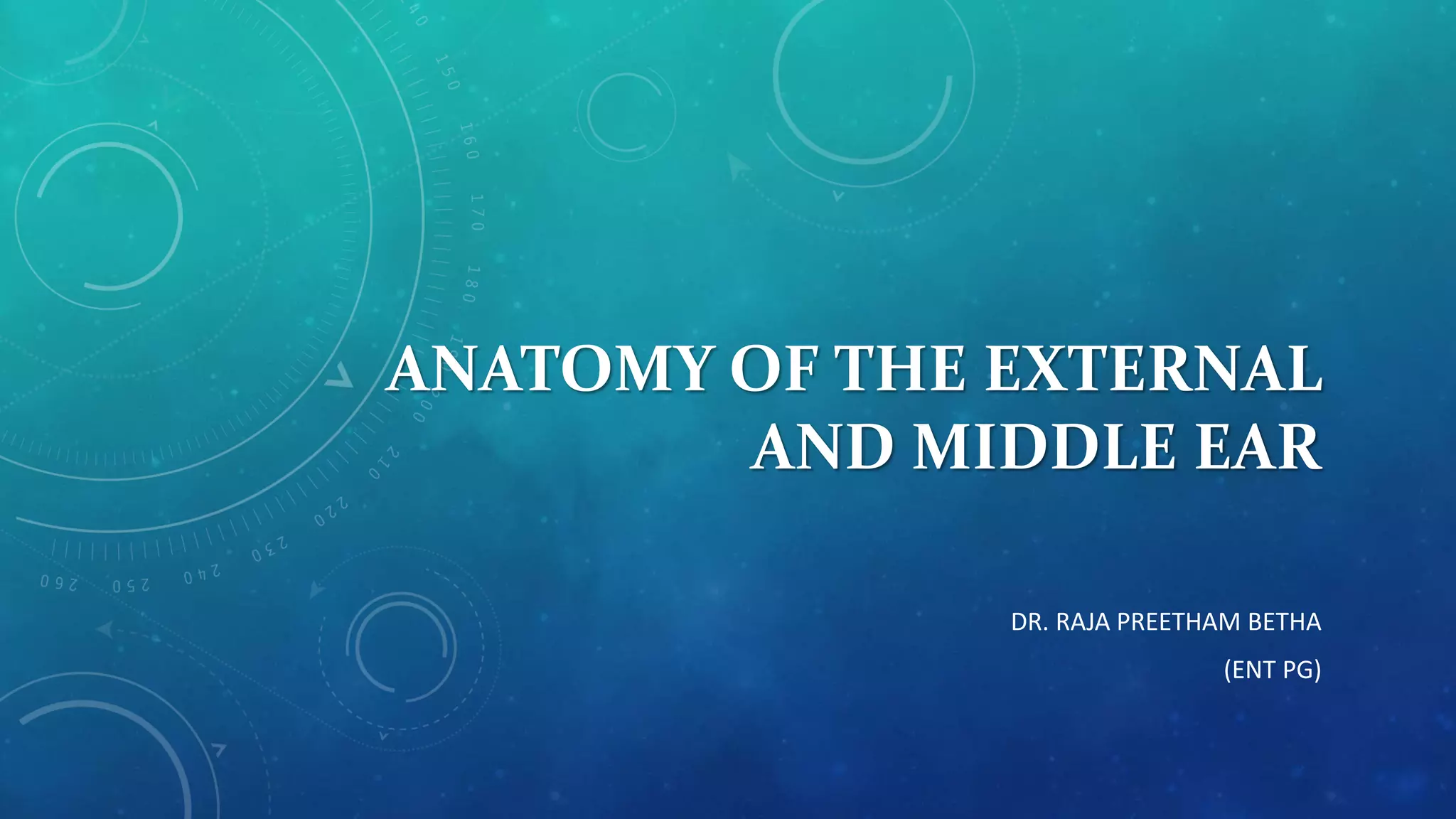 ANATOMY OF THE EXTERNAL AND MIDDLE EAR

DR. RAJA PREETHAM BETHA
(ENT PG)